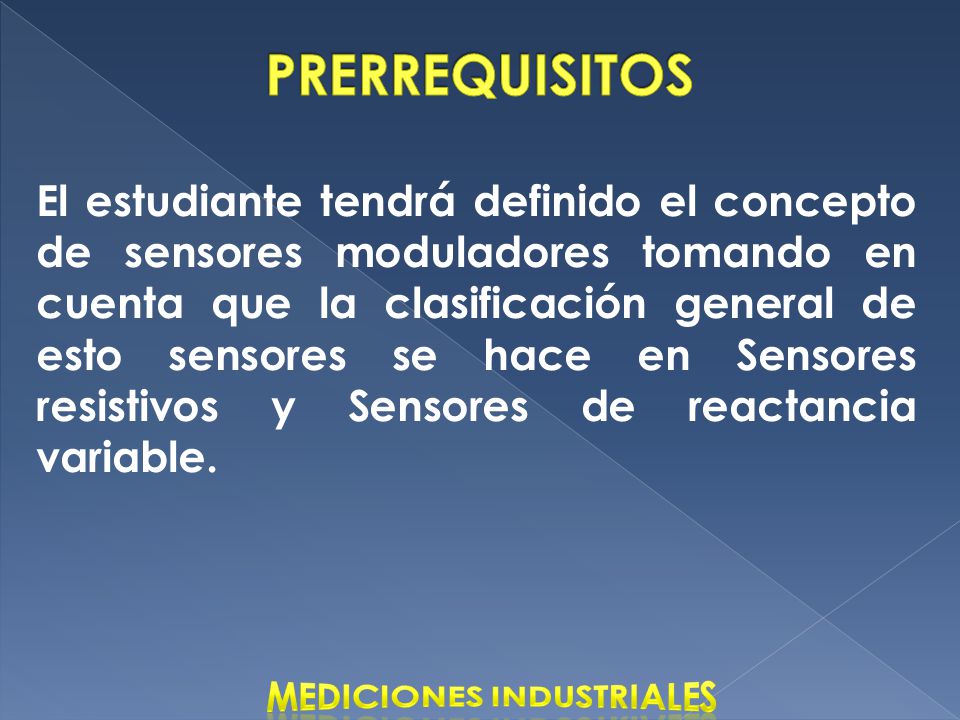 PRERREQUISITOS

El estudiante tendrá definido el concepto de sensores moduladores tomando en cuenta que la clasificación general de esto sensores se hace en Sensores resistivos y Sensores de reactancia variable.

MEDICIONES INDUSTRIALES